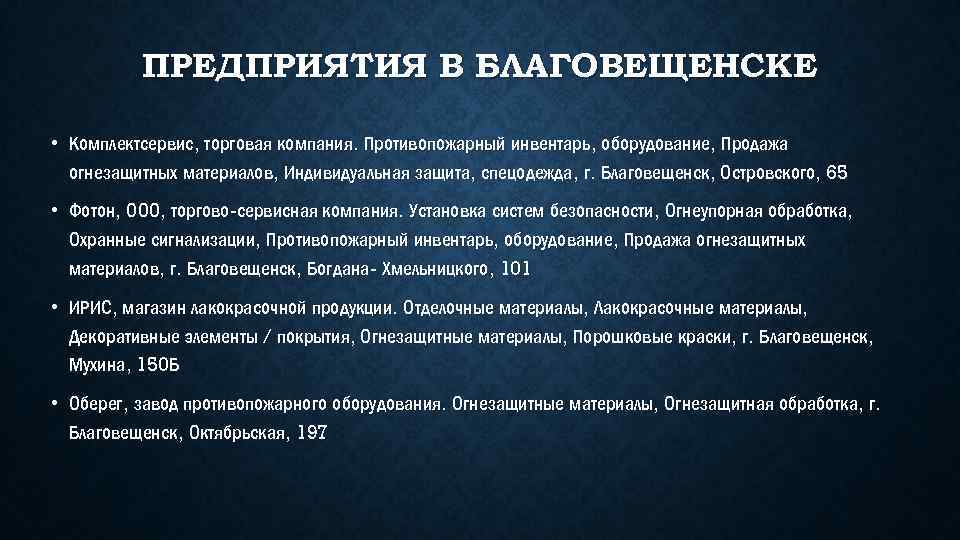 ПРЕДПРИЯТИЯ В БЛАГОВЕЩЕНСКЕ

• Комплектсервис, торговая компания. Противопожарный инвентарь, оборудование, Продажа огнезащитных материалов, Индивидуальная защита, спецодежда, г. Благовещенск, Островского, 65

• Фотон, ООО, торгово-сервисная компания. Установка систем безопасности, Огнеупорная обработка, Охранные сигнализации, Противопожарный инвентарь, оборудование, Продажа огнезащитных материалов, г. Благовещенск, Богдана- Хмельницкого, 101

• ИРИС, магазин лакокрасочной продукции. Отделочные материалы, Лакокрасочные материалы, Декоративные элементы / покрытия, Огнезащитные материалы, Порошковые краски, г. Благовещенск, Мухина, 150Б

• Оберег, завод противопожарного оборудования. Огнезащитные материалы, Огнезащитная обработка, г. Благовещенск, Октябрьская, 197